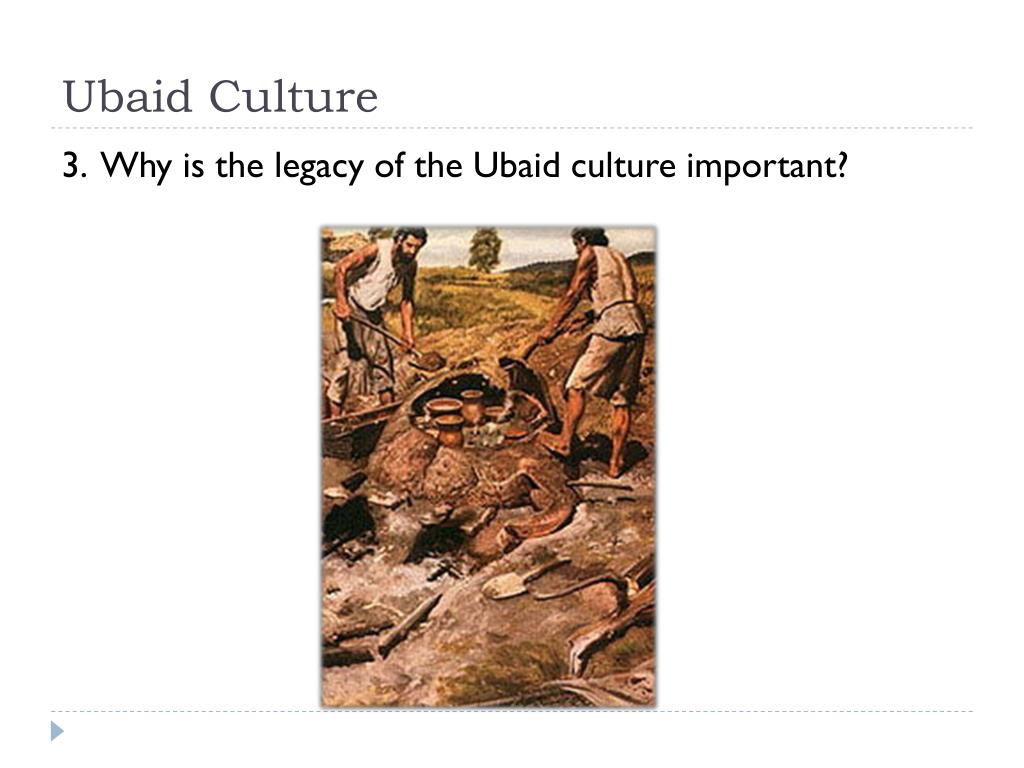 Ubaid Culture

3. Why is the legacy of the Ubaid culture important?